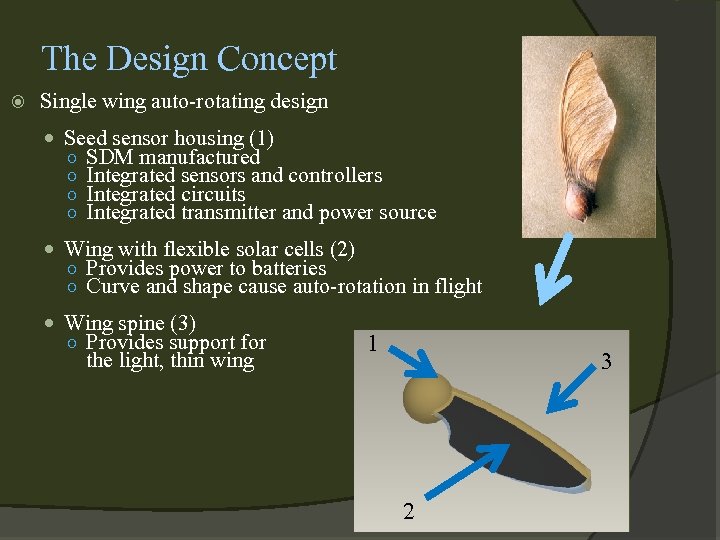 The Design Concept

Single wing auto-rotating design

Seed sensor housing (1)
SDM manufactured
Integrated sensors and controllers
Integrated circuits
Integrated transmitter and power source

Wing with flexible solar cells (2)
Provides power to batteries
Curve and shape cause auto-rotation in flight

Wing spine (3)
Provides support for the light, thin wing

1

3

2